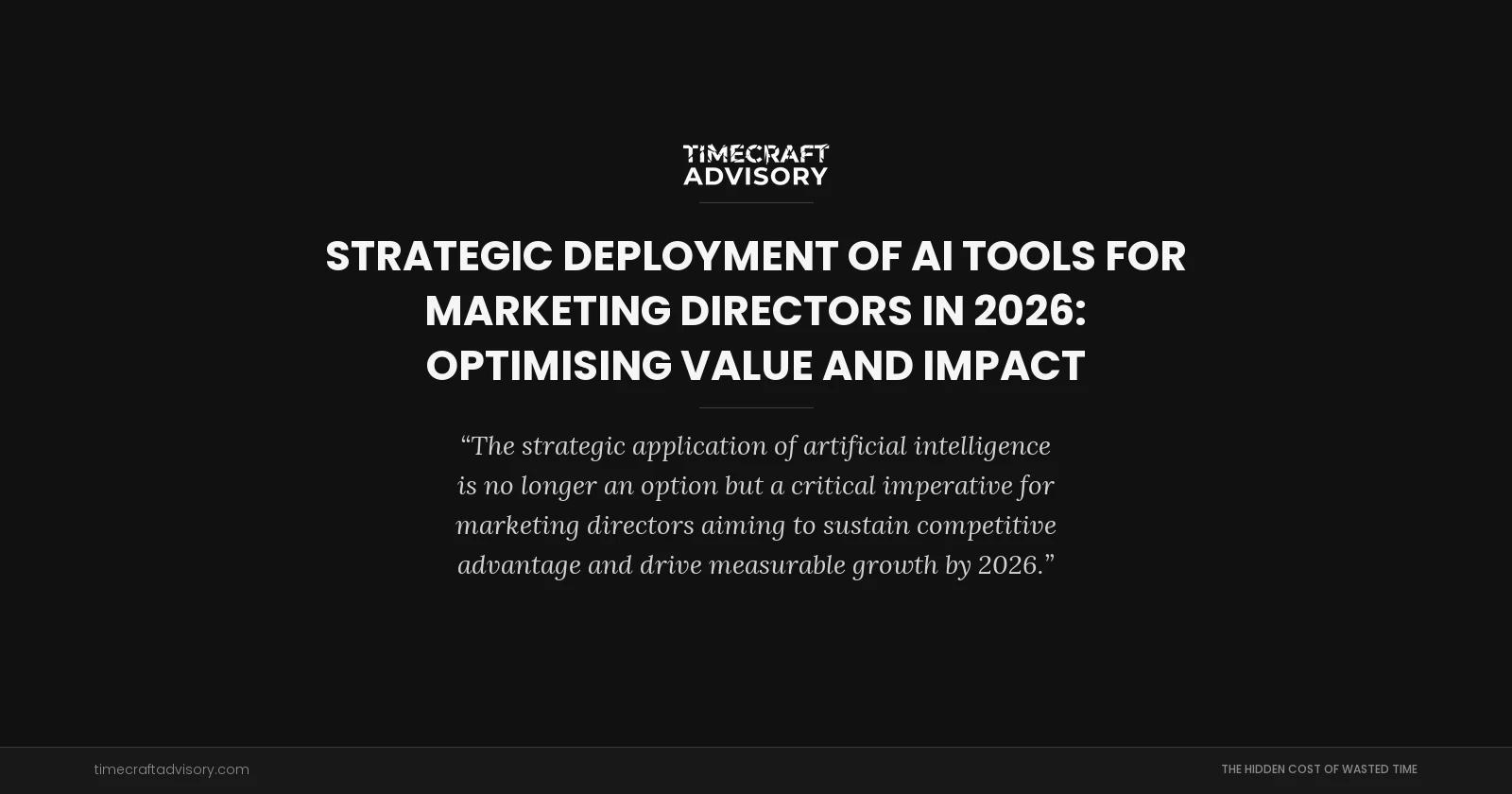 TIMECRAFT
ADVISORY

STRATEGIC DEPLOYMENT OF AI TOOLS FOR MARKETING DIRECTORS IN 2026: OPTIMISING VALUE AND IMPACT

“The strategic application of artificial intelligence is no longer an option but a critical imperative for marketing directors aiming to sustain competitive advantage and drive measurable growth by 2026.”

timecraftadvisory.com

THE HIDDEN COST OF WASTED TIME